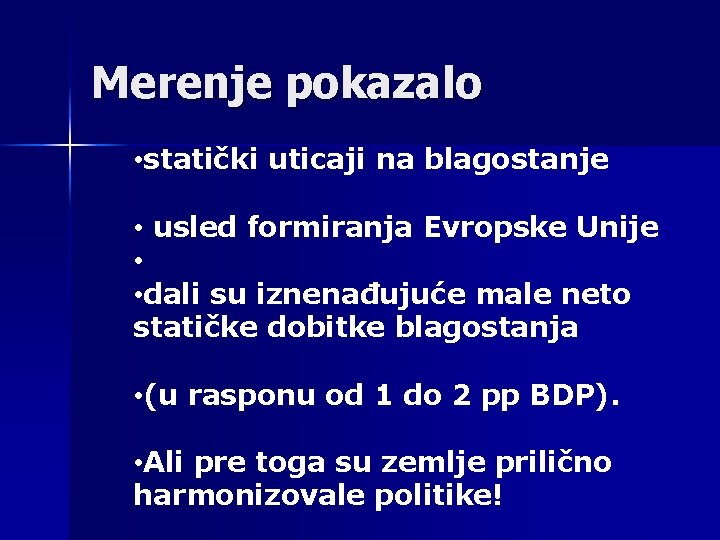 Merenje pokazalo

•statički uticaji na blagostanje

• usled formiranja Evropske Unije
•
•dali su iznenađujuće male neto statičke dobitke blagostanja

•(u rasponu od 1 do 2 pp BDP).

•Ali pre toga su zemlje prilično harmonizovale politike!